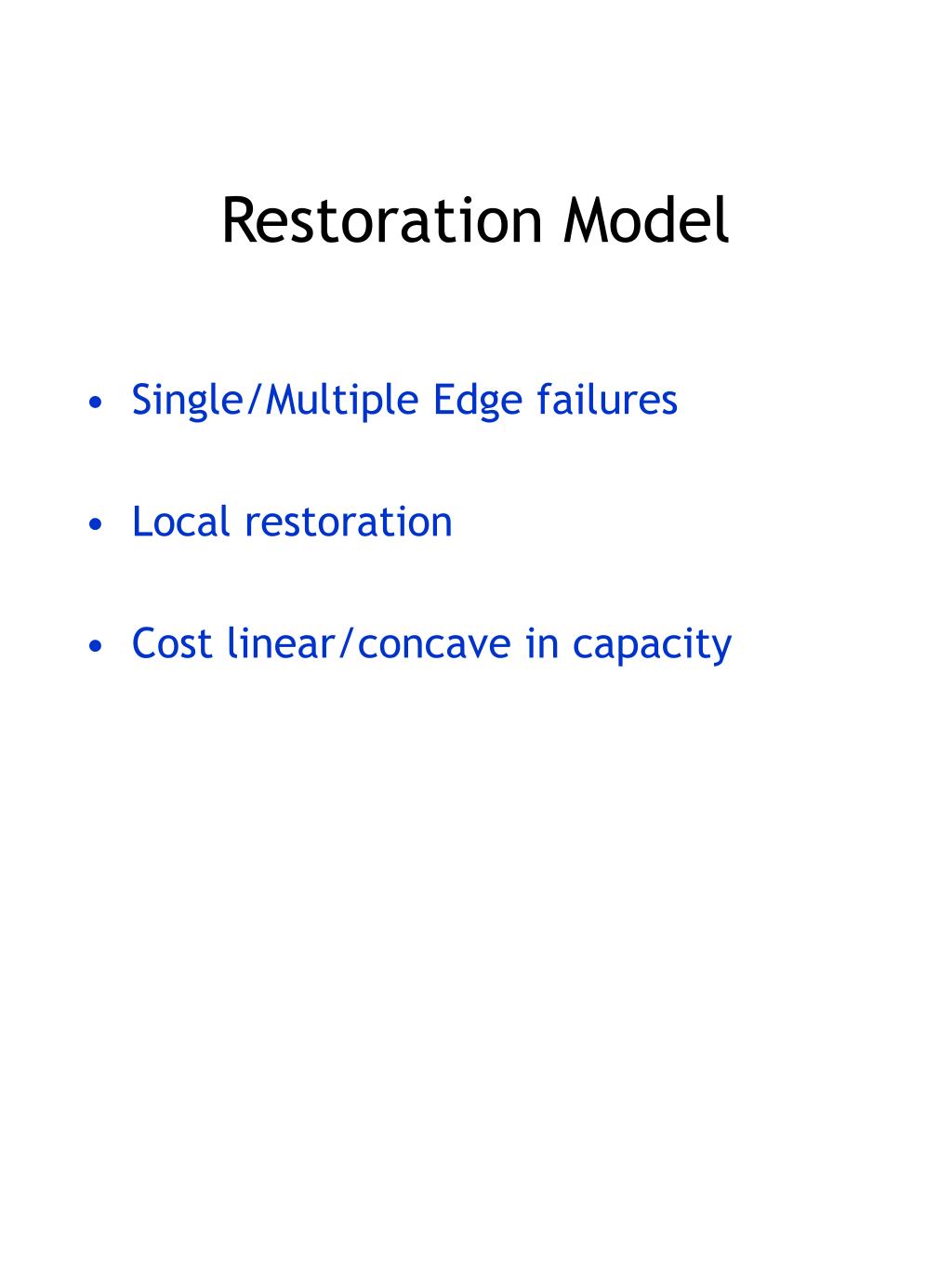 Restoration Model

• Single/Multiple Edge failures

• Local restoration

• Cost linear/concave in capacity